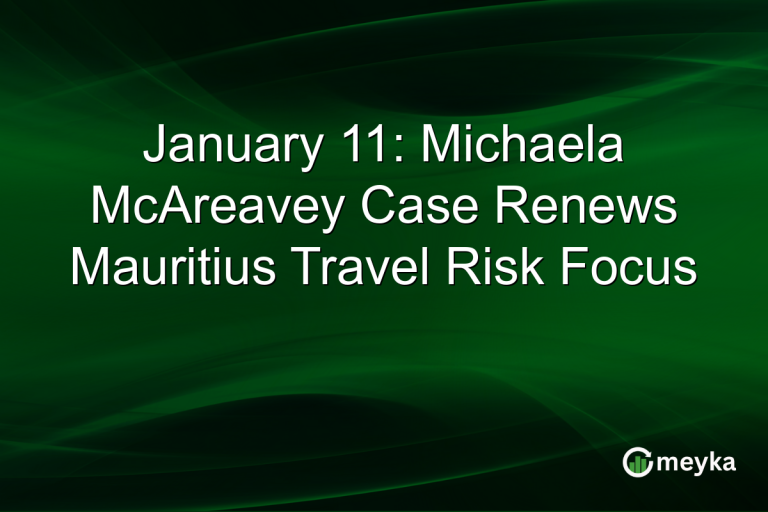 January 11: Michaela McAreavey Case Renews Mauritius Travel Risk Focus

meyka